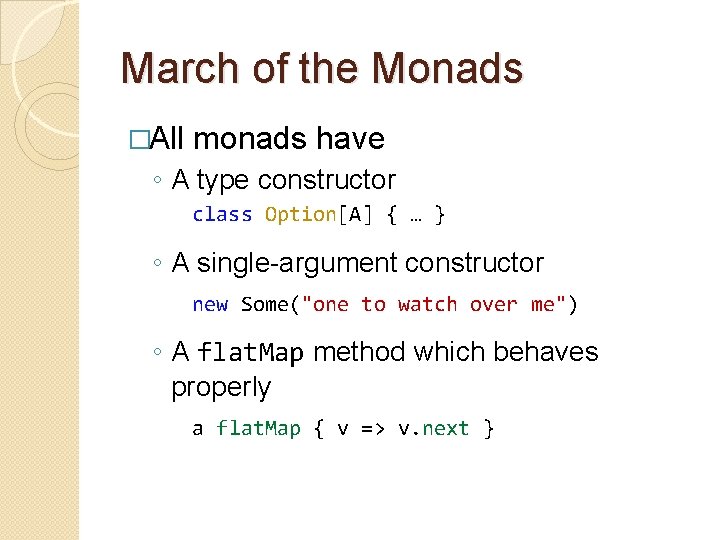 March of the Monads

□All monads have

◦ A type constructor

class Option[A] { … }

◦ A single-argument constructor

new Some("one to watch over me")

◦ A flatMap method which behaves properly

a flatMap { v => v.next }